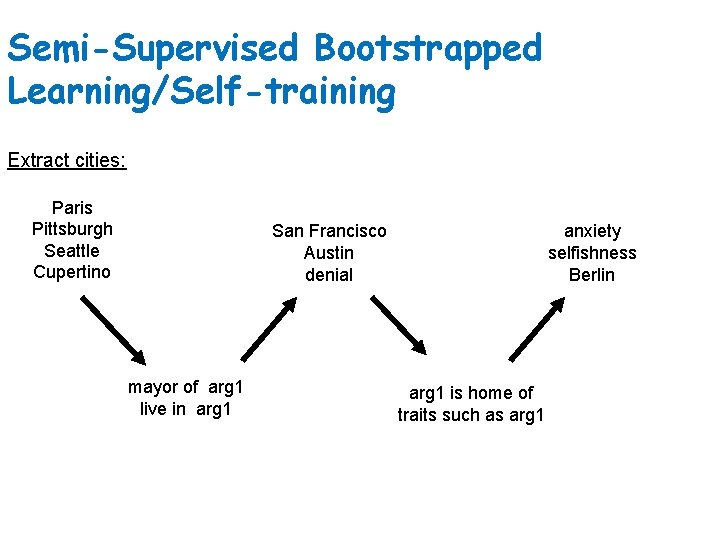 Semi-Supervised Bootstrapped Learning/Self-training

Extract cities:

Paris
Pittsburgh
Seattle
Cupertino

mayor of arg1
live in arg1

San Francisco
Austin
denial

arg1 is home of
traits such as arg1

anxiety
selfishness
Berlin